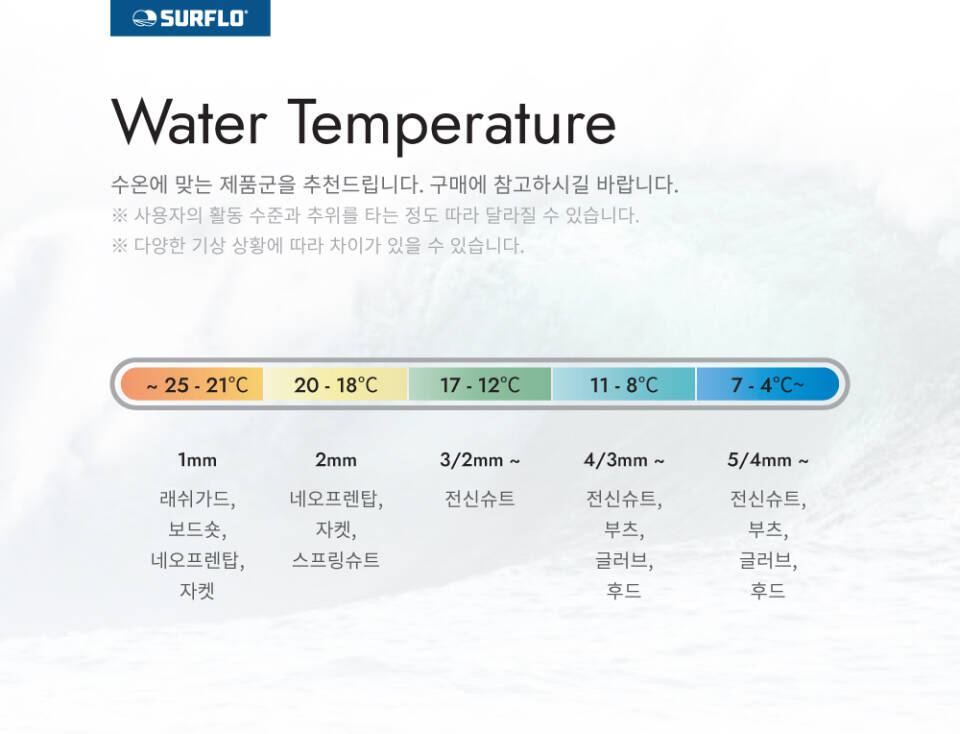 SURFLO

Water Temperature

수온에 맞는 제품군을 추천드립니다. 구매에 참고하시길 바랍니다.
※ 사용자의 활동 수준과 추위를 타는 정도 따라 달라질 수 있습니다.
※ 다양한 기상 상황에 따라 차이가 있을 수 있습니다.

| ~ 25 - 21°C | 20 - 18°C | 17 - 12°C | 11 - 8°C | 7 - 4°C~ |
|---|---|---|---|---|
| 1mm | 2mm | 3/2mm ~ | 4/3mm ~ | 5/4mm ~ |
| 래쉬가드, 보드숏, 네오프렌탑, 자켓 | 네오프렌탑, 자켓, 스프링슈트 | 전신슈트 | 전신슈트, 부츠, 글러브, 후드 | 전신슈트, 부츠, 글러브, 후드 |